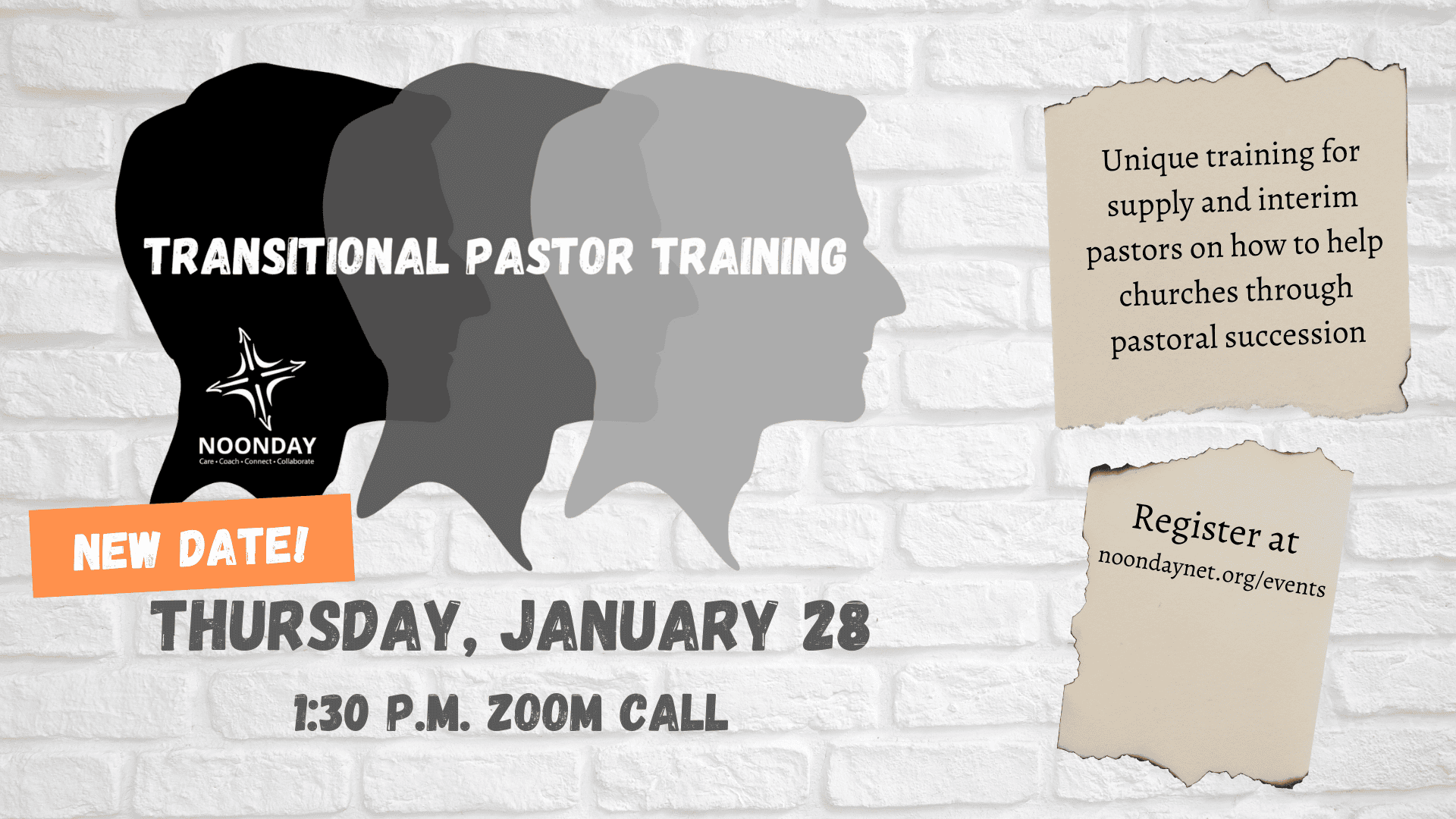 TRANSITIONAL PASTOR TRAINING

NOONDAY
Care • Coach • Connect • Collaborate

NEW DATE!

THURSDAY, JANUARY 28

1:30 P.M. ZOOM CALL

Unique training for supply and interim pastors on how to help churches through pastoral succession

Register at
noondaynet.org/events